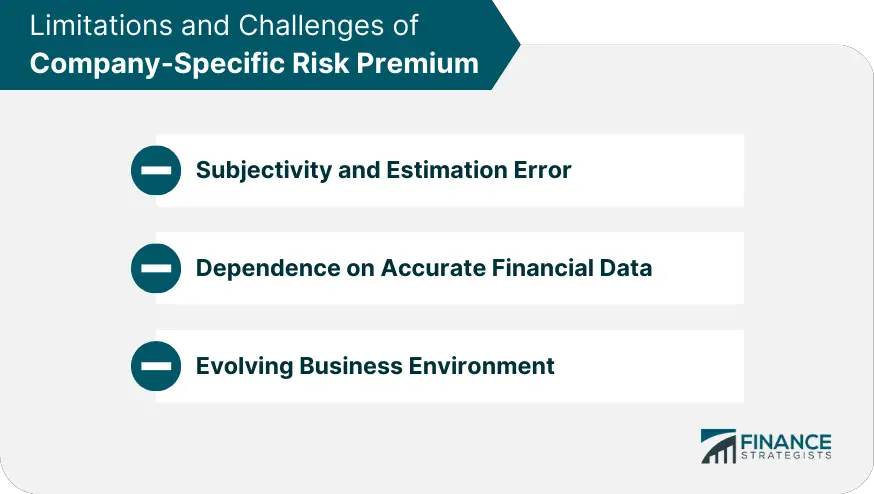 Limitations and Challenges of
Company-Specific Risk Premium

Subjectivity and Estimation Error

Dependence on Accurate Financial Data

Evolving Business Environment

FINANCE
STRATEGISTS